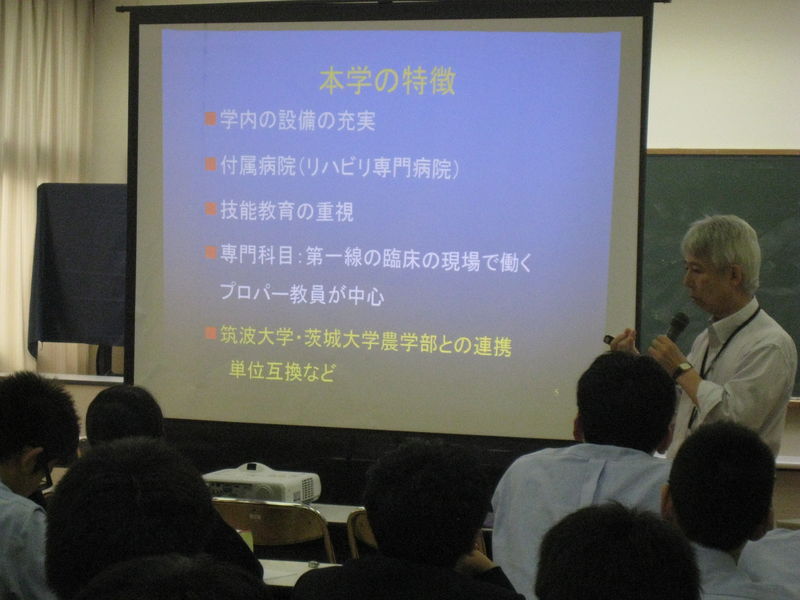 本学の特徴

■学内の設備の充実

■付属病院(リハビリ専門病院)

■技能教育の重視

■専門科目:第一線の臨床の現場で働くプロパー教員が中心

■筑波大学・茨城大学農学部との連携
単位互換など

5